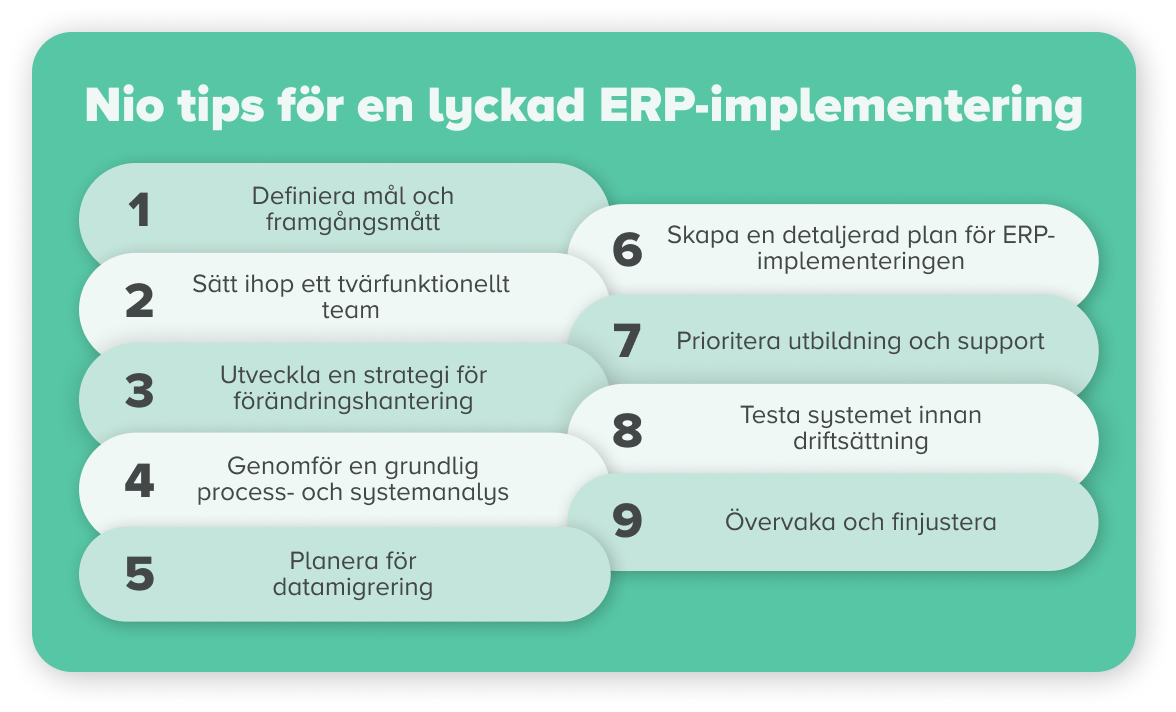 Nio tips för en lyckad ERP-implementering

1 Definiera mål och framgångsmått

2 Sätt ihop ett tvärfunktionellt team

3 Utveckla en strategi för förändringshantering

4 Genomför en grundlig process- och systemanalys

5 Planera för datamigrering

6 Skapa en detaljerad plan för ERP-implementeringen

7 Prioritera utbildning och support

8 Testa systemet innan driftsättning

9 Övervaka och finjustera